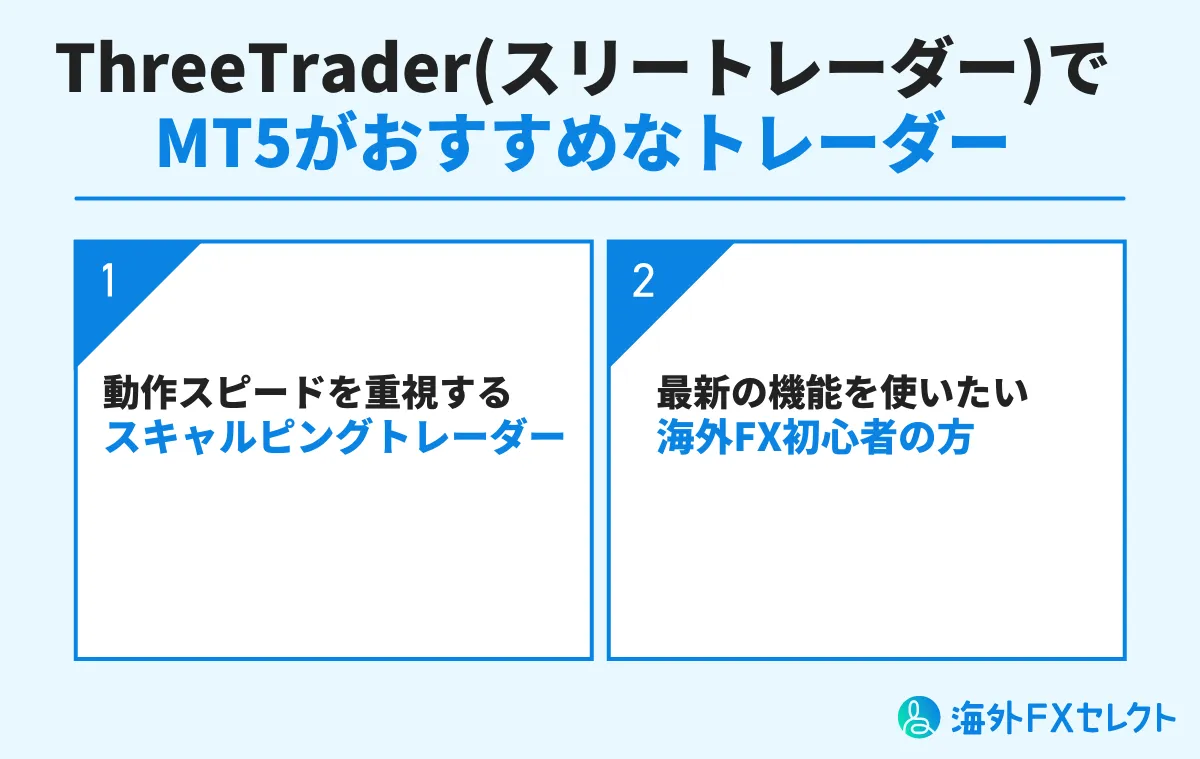 ThreeTrader(スリートレーダー)で
MT5がおすすめなトレーダー

1

動作スピードを重視する
スキャルピングトレーダー

2

最新の機能を使いたい
海外FX初心者の方

海外FXセレクト